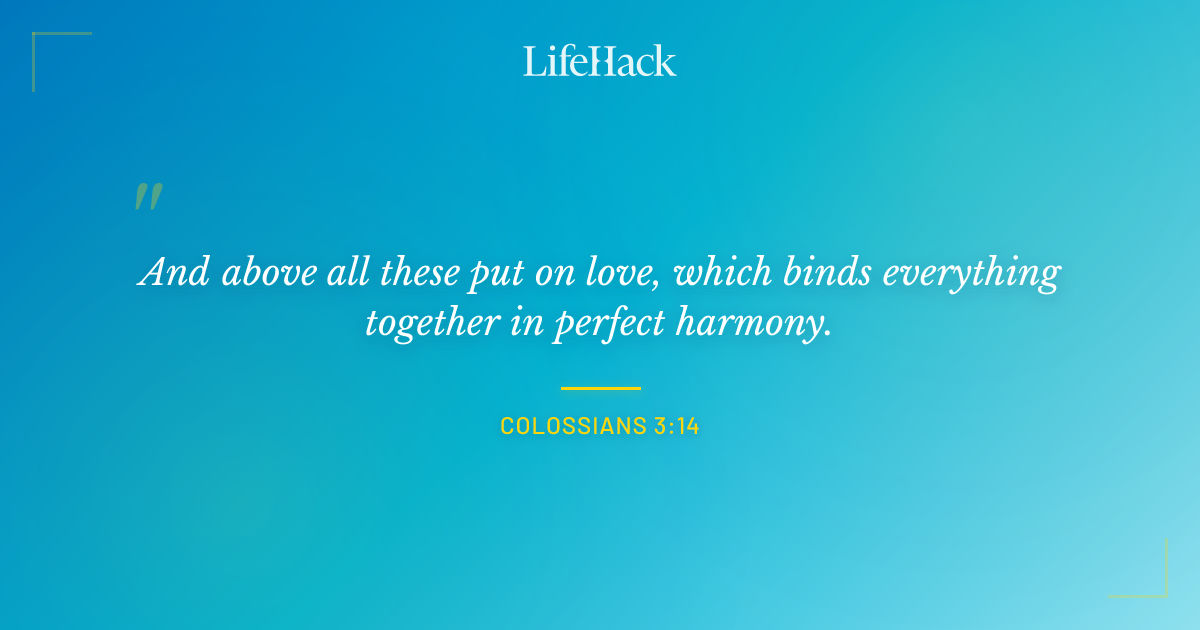 LifeHack

"

And above all these put on love, which binds everything together in perfect harmony.

COLOSSIANS 3:14